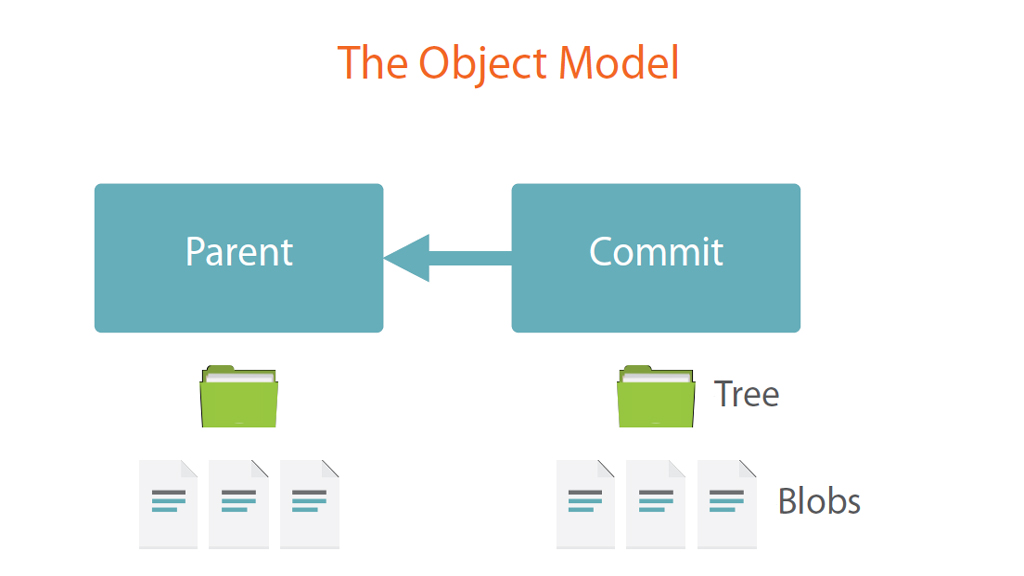 The Object Model

Parent

Commit

Tree

Blobs